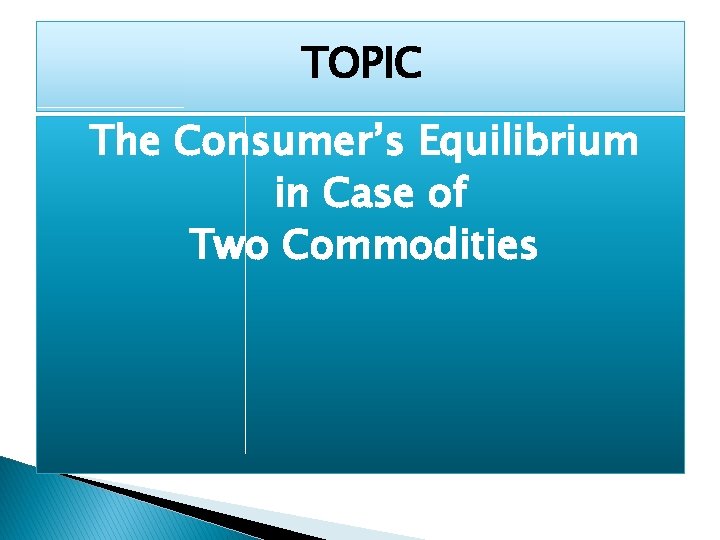 TOPIC

The Consumer's Equilibrium in Case of Two Commodities